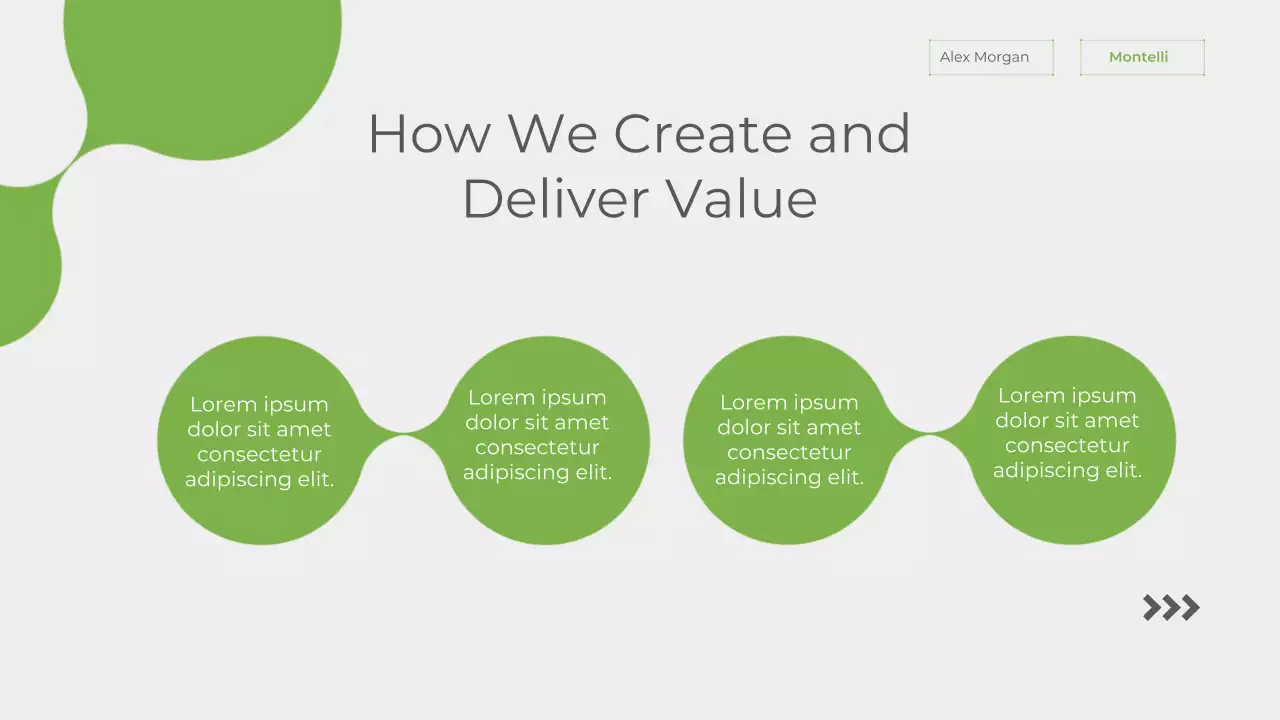 Alex Morgan

Montelli

How We Create and Deliver Value

Lorem ipsum dolor sit amet consectetur adipiscing elit.

Lorem ipsum dolor sit amet consectetur adipiscing elit.

Lorem ipsum dolor sit amet consectetur adipiscing elit.

Lorem ipsum dolor sit amet consectetur adipiscing elit.